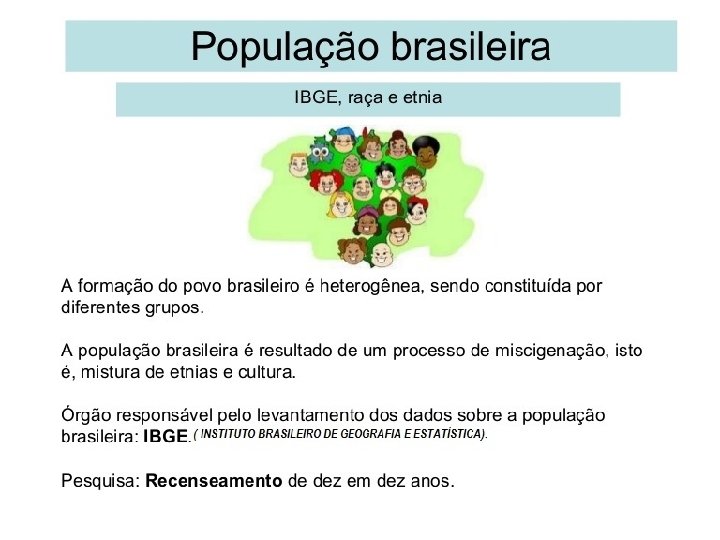 População brasileira

IBGE, raça e etnia

A formação do povo brasileiro é heterogênea, sendo constituída por diferentes grupos.

A população brasileira é resultado de um processo de miscigenação, isto é, mistura de etnias e cultura.

Órgão responsável pelo levantamento dos dados sobre a população brasileira: IBGE.( INSTITUTO BRASILEIRO DE GEOGRAFIA E ESTATÍSTICA).

Pesquisa: Recenseamento de dez em dez anos.